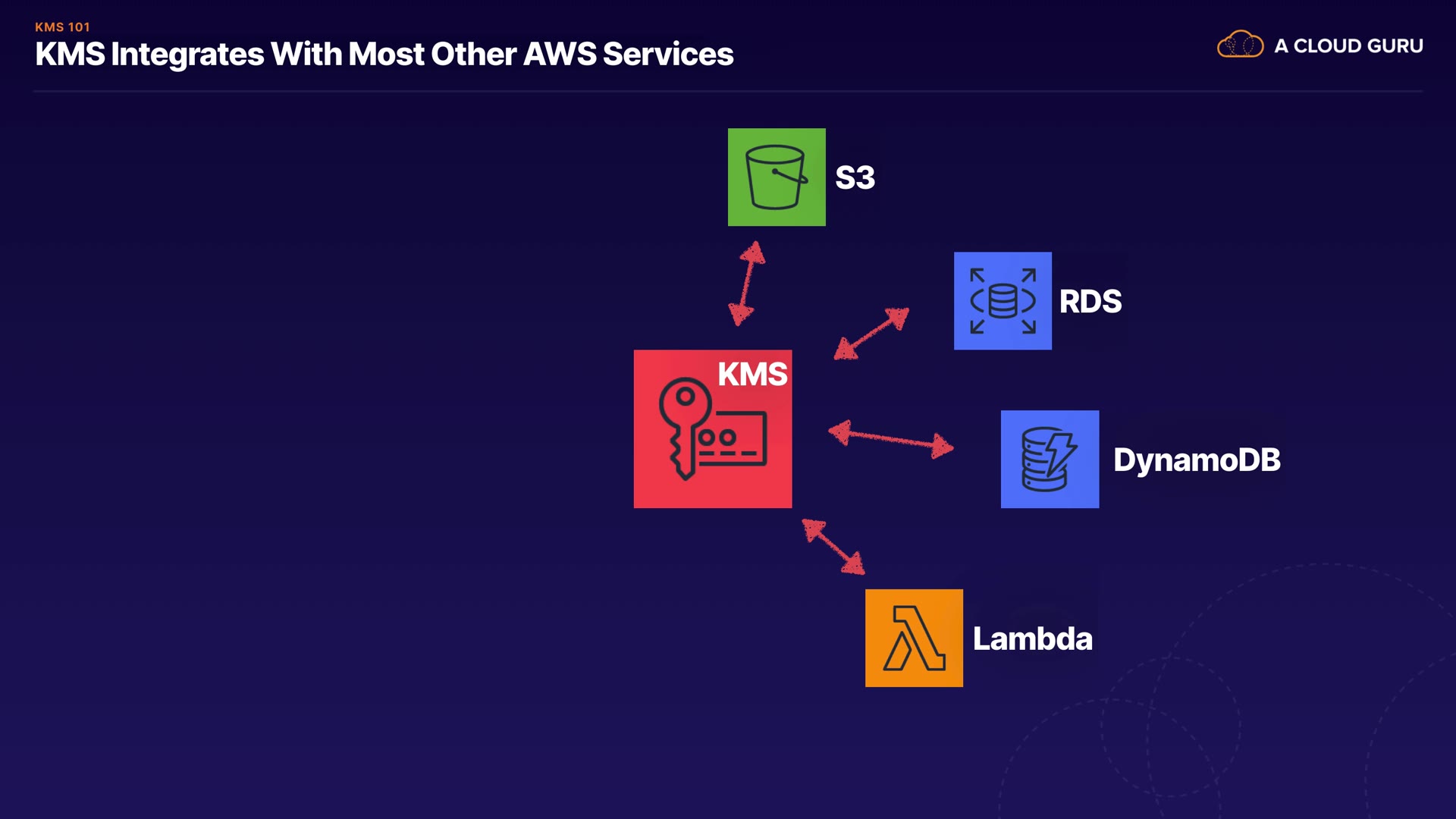 KMS 101
KMS Integrates With Most Other AWS Services

A CLOUD GURU

S3

RDS

KMS

DynamoDB

Lambda